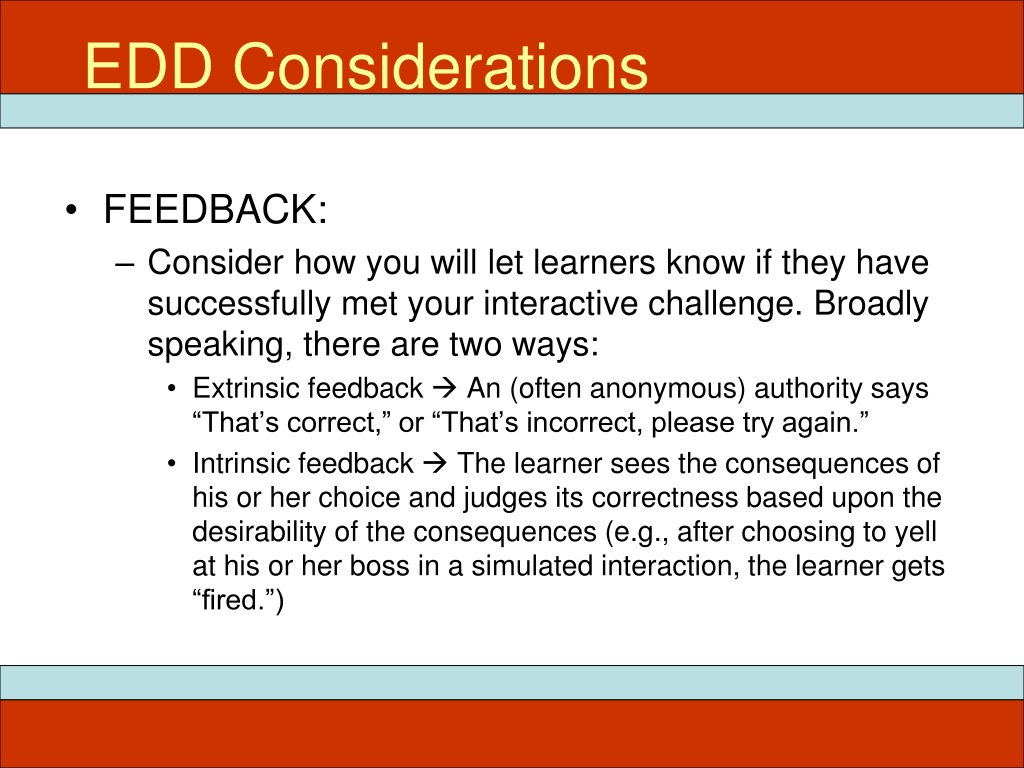 EDD Considerations

• FEEDBACK:

– Consider how you will let learners know if they have successfully met your interactive challenge. Broadly speaking, there are two ways:

• Extrinsic feedback → An (often anonymous) authority says “That’s correct,” or “That’s incorrect, please try again.”

• Intrinsic feedback → The learner sees the consequences of his or her choice and judges its correctness based upon the desirability of the consequences (e.g., after choosing to yell at his or her boss in a simulated interaction, the learner gets “fired.”)